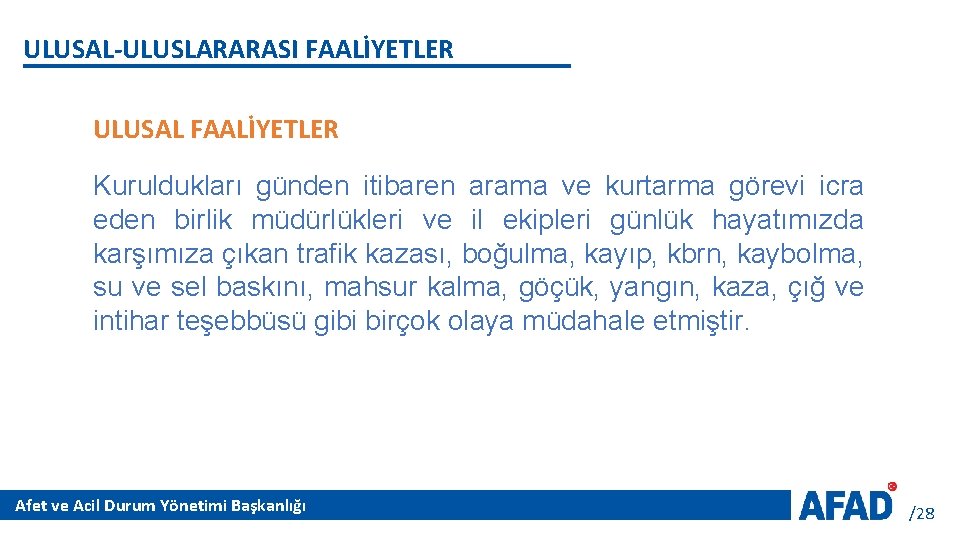 ULUSAL-ULUSLARARASI FAALİYETLER

ULUSAL FAALİYETLER

Kuruldukları günden itibaren arama ve kurtarma görevi icra eden birlik müdürlükleri ve il ekipleri günlük hayatımızda karşımıza çıkan trafik kazası, boğulma, kayıp, kbrn, kaybolma, su ve sel baskını, mahsur kalma, göçük, yangın, kaza, çığ ve intihar teşebbüsü gibi birçok olaya müdahale etmiştir.

Afet ve Acil Durum Yönetimi Başkanlığı

AFAD

/28